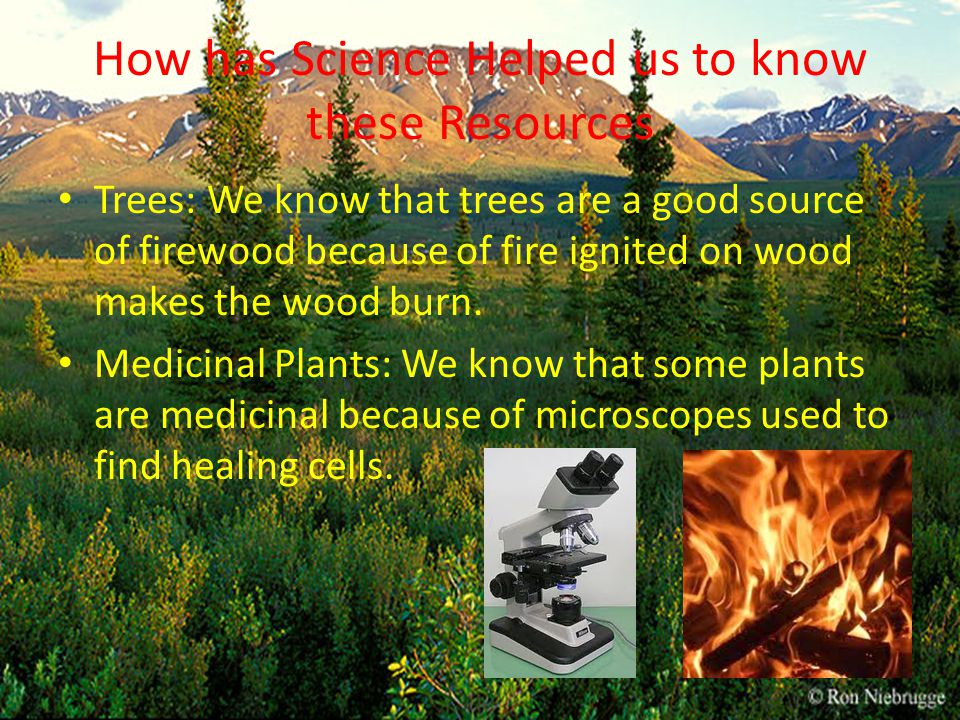 How has Science Helped us to know these Resources

• Trees: We know that trees are a good source of firewood because of fire ignited on wood makes the wood burn.
• Medicinal Plants: We know that some plants are medicinal because of microscopes used to find healing cells.

© Ron Niebrugge